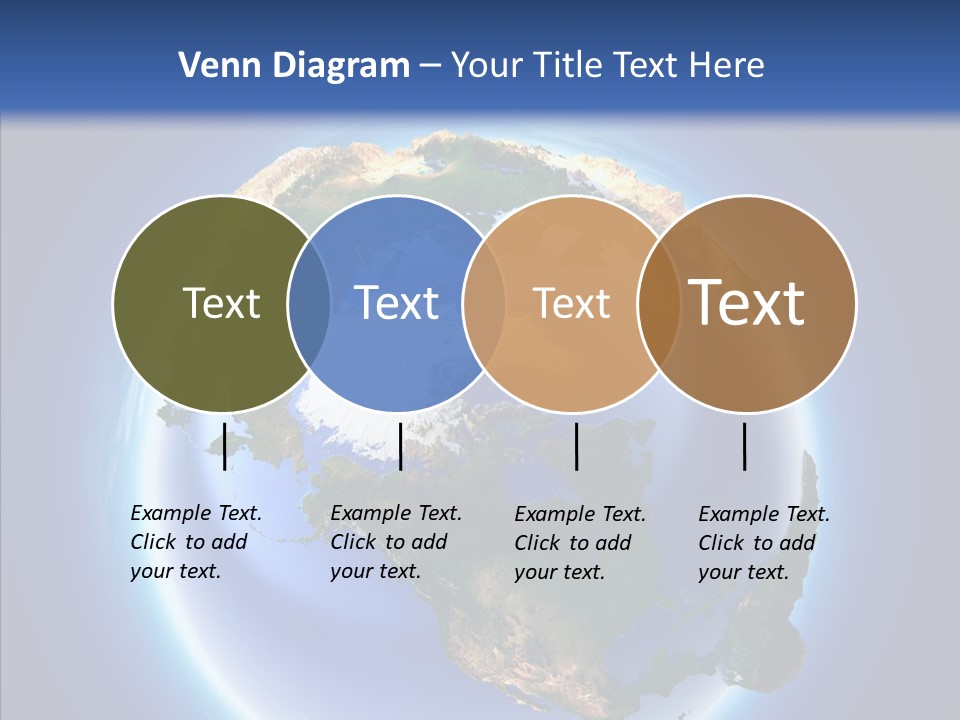 Venn Diagram – Your Title Text Here

Text

Text

Text

Text

Example Text. Click to add your text.

Example Text. Click to add your text.

Example Text. Click to add your text.

Example Text. Click to add your text.